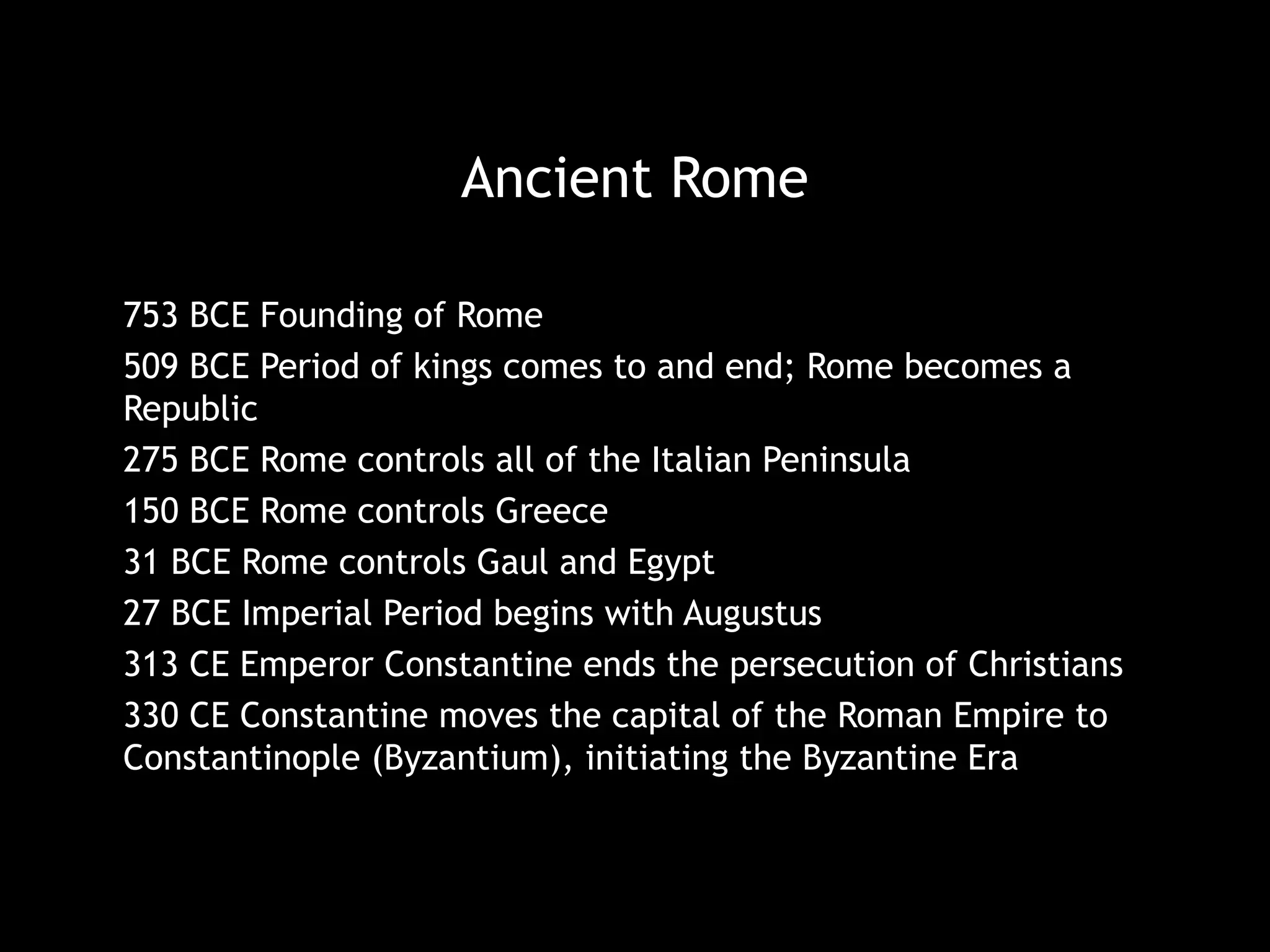 Ancient Rome

753 BCE Founding of Rome

509 BCE Period of kings comes to and end; Rome becomes a Republic

275 BCE Rome controls all of the Italian Peninsula

150 BCE Rome controls Greece

31 BCE Rome controls Gaul and Egypt

27 BCE Imperial Period begins with Augustus

313 CE Emperor Constantine ends the persecution of Christians

330 CE Constantine moves the capital of the Roman Empire to Constantinople (Byzantium), initiating the Byzantine Era